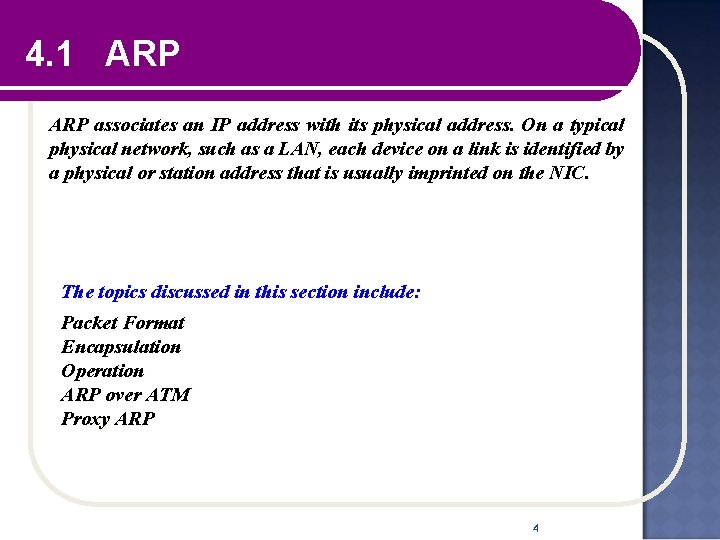 4.1 ARP

ARP associates an IP address with its physical address. On a typical physical network, such as a LAN, each device on a link is identified by a physical or station address that is usually imprinted on the NIC.

The topics discussed in this section include:

Packet Format
Encapsulation
Operation
ARP over ATM
Proxy ARP

4